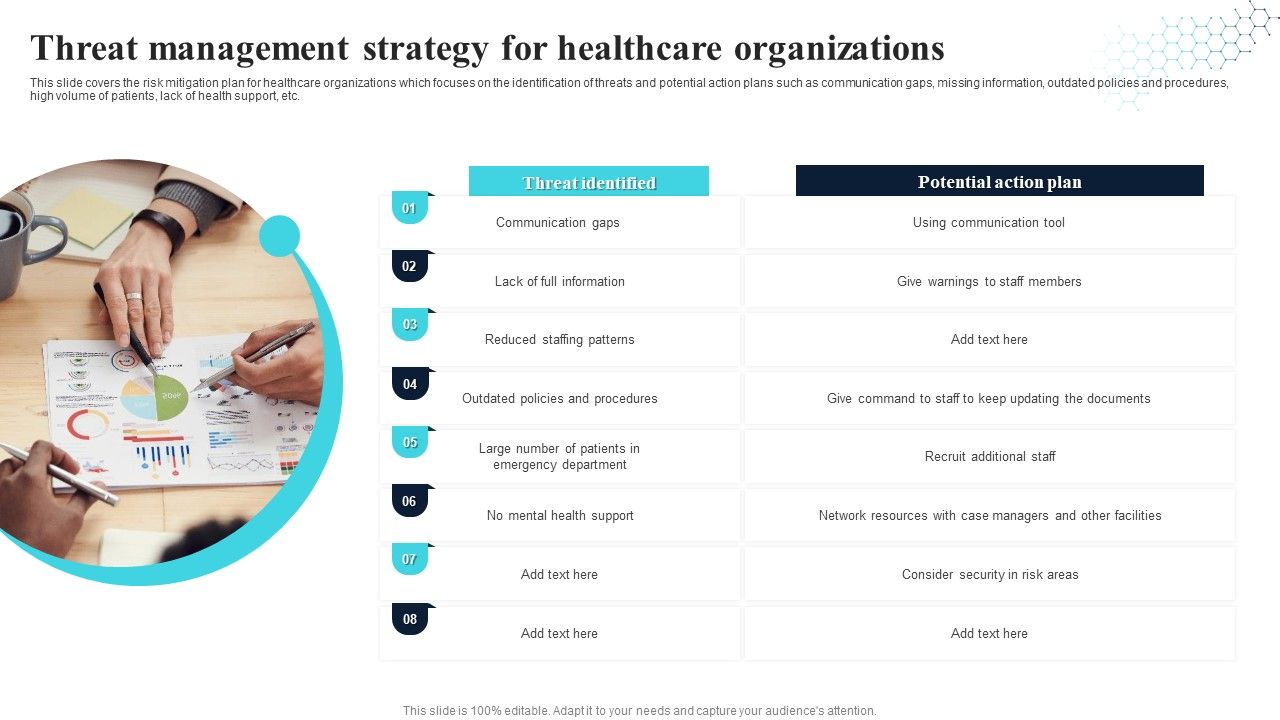 Threat management strategy for healthcare organizations

This slide covers the risk mitigation plan for healthcare organizations which focuses on the identification of threats and potential action plans such as communication gaps, missing information, outdated policies and procedures, high volume of patients, lack of health support, etc.

| | Threat identified | Potential action plan |
|---|---|---|
| 01 | Communication gaps | Using communication tool |
| 02 | Lack of full information | Give warnings to staff members |
| 03 | Reduced staffing patterns | Add text here |
| 04 | Outdated policies and procedures | Give command to staff to keep updating the documents |
| 05 | Large number of patients in emergency department | Recruit additional staff |
| 06 | No mental health support | Network resources with case managers and other facilities |
| 07 | Add text here | Consider security in risk areas |
| 08 | Add text here | Add text here |

This slide is 100% editable. Adapt it to your needs and capture your audience's attention.